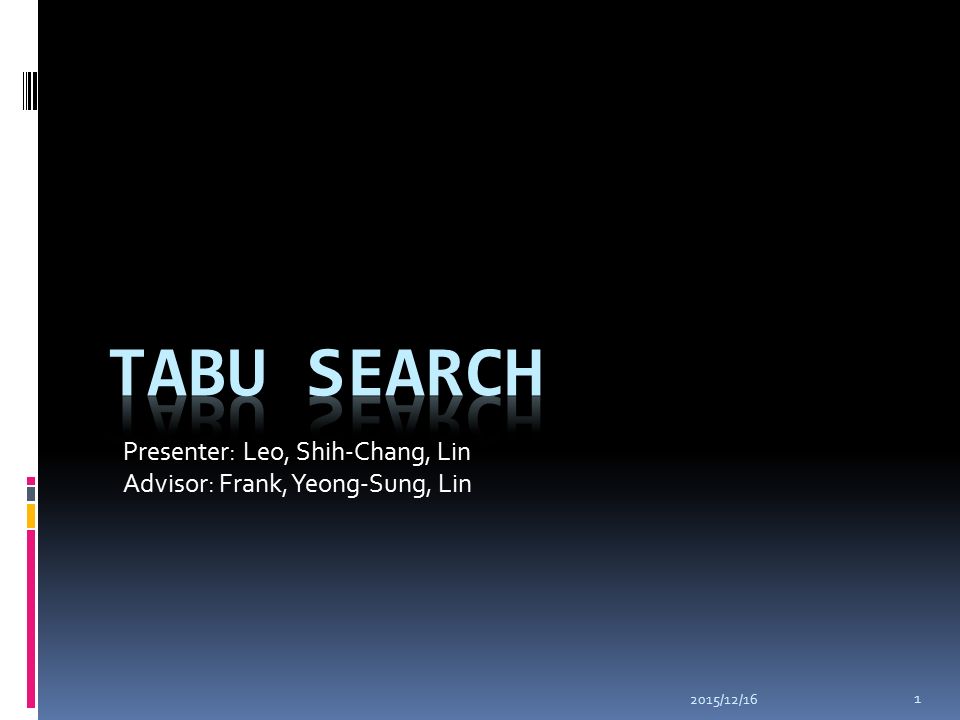 TABU SEARCH

Presenter: Leo, Shih-Chang, Lin
Advisor: Frank, Yeong-Sung, Lin

2015/12/16

1